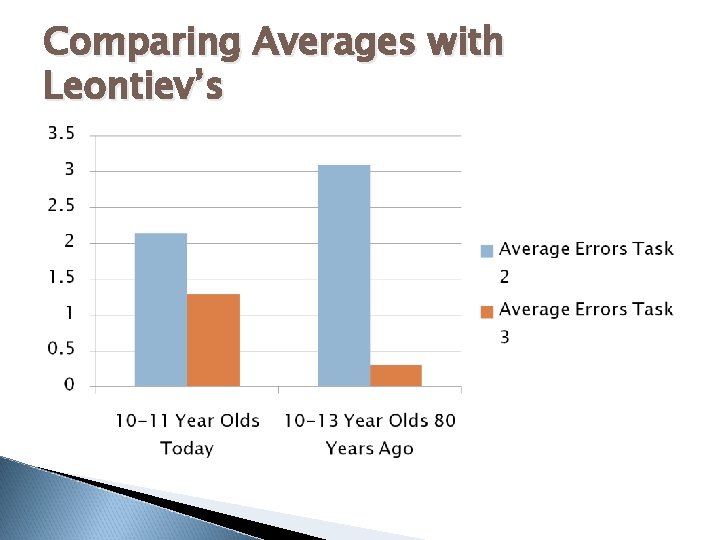 Comparing Averages with Leontiev's

3.5
3
2.5
2
1.5
1
0.5
0

10-11 Year Olds Today
10-13 Year Olds 80 Years Ago

Average Errors Task 2
Average Errors Task 3